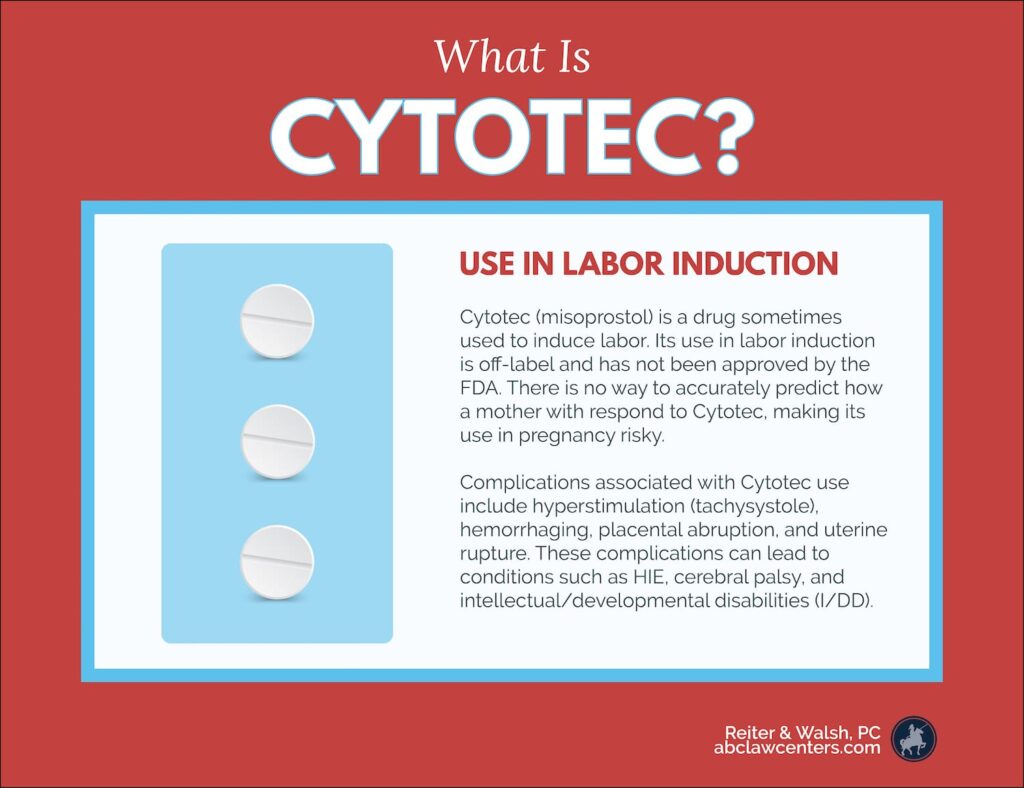 What Is

CYTOTEC?

USE IN LABOR INDUCTION

Cytotec (misoprostol) is a drug sometimes used to induce labor. Its use in labor induction is off-label and has not been approved by the FDA. There is no way to accurately predict how a mother with respond to Cytotec, making its use in pregnancy risky.

Complications associated with Cytotec use include hyperstimulation (tachysystole), hemorrhaging, placental abruption, and uterine rupture. These complications can lead to conditions such as HIE, cerebral palsy, and intellectual/developmental disabilities (I/DD).

Reiter & Walsh, PC
abclawcenters.com